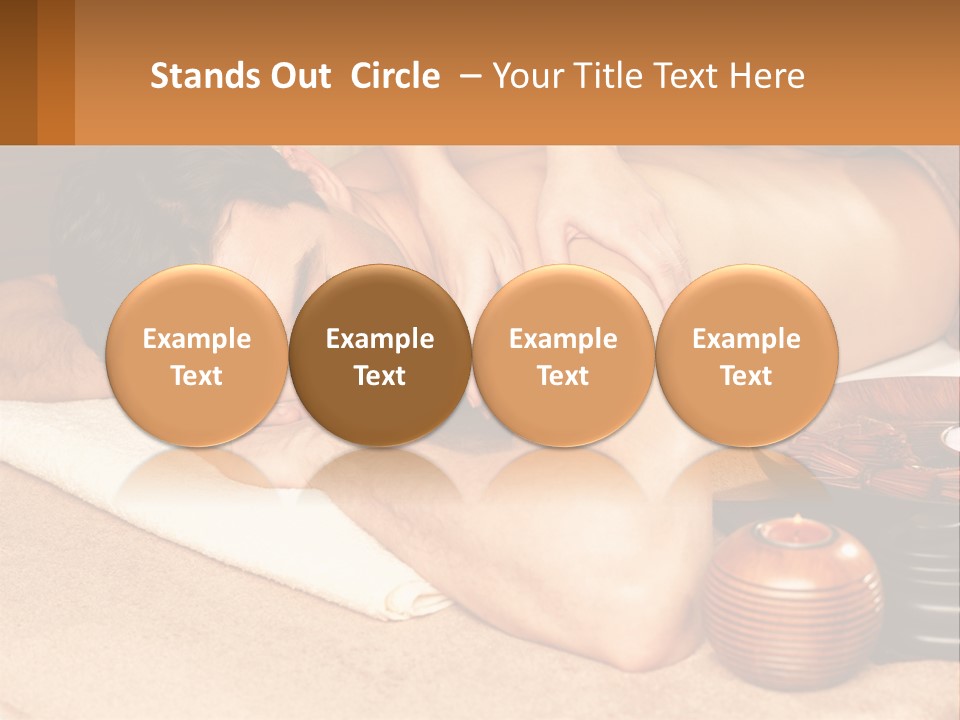 Stands Out Circle – Your Title Text Here

Example Text

Example Text

Example Text

Example Text